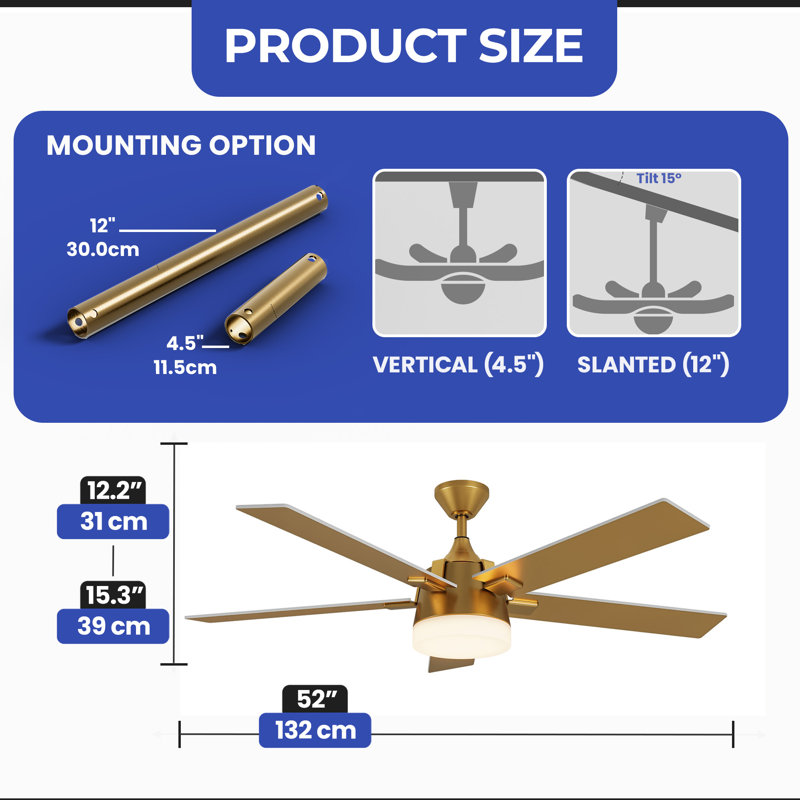 PRODUCT SIZE

MOUNTING OPTION

12"
30.0cm

4.5"
11.5cm

Tilt 15°

VERTICAL (4.5")

SLANTED (12")

12.2"
31 cm

15.3"
39 cm

52"
132 cm